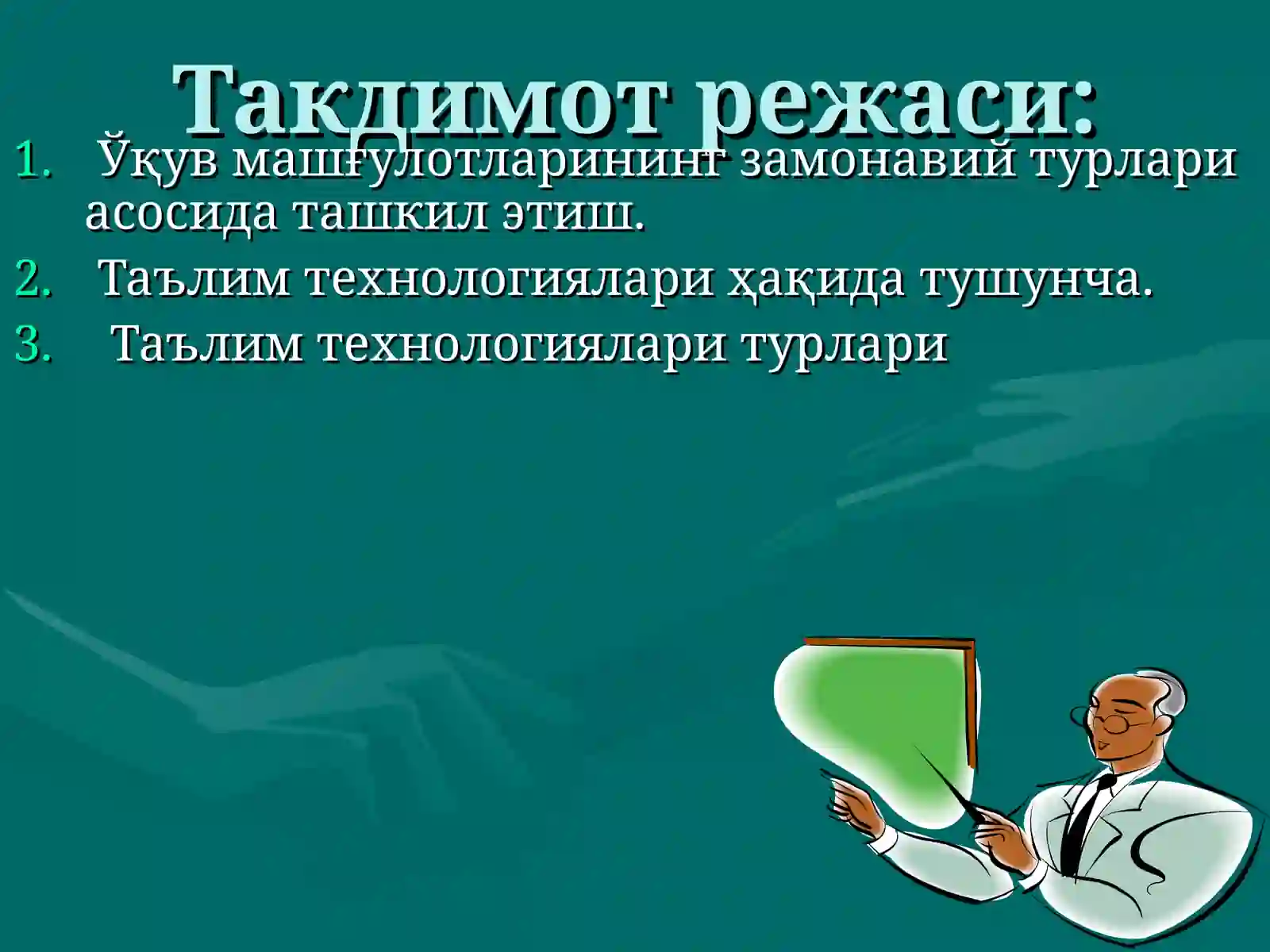 Такдимот режаси:

1. Ўқув машғулотларининг замонавий турлари асосида ташкил этиш.
2. Таълим технологиялари ҳақида тушунча.
3. Таълим технологиялари турлари